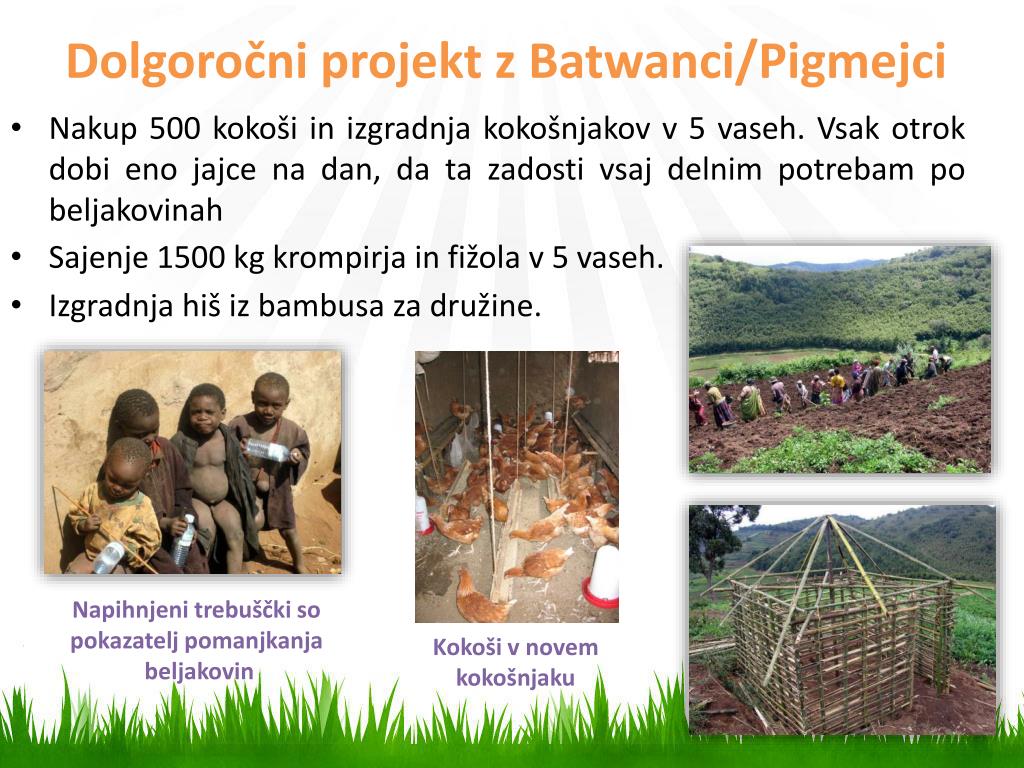 Dolgoročni projekt z Batwanci/Pigmejci

• Nakup 500 kokoši in izgradnja kokošnjakov v 5 vaseh. Vsak otrok dobi eno jajce na dan, da ta zadosti vsaj delnim potrebam po beljakovinah
• Sajenje 1500 kg krompirja in fižola v 5 vaseh.
• Izgradnja hiš iz bambusa za družine.

Napihnjeni trebuščki so pokazatelj pomanjkanja beljakovin

Kokoši v novem kokošnjaku